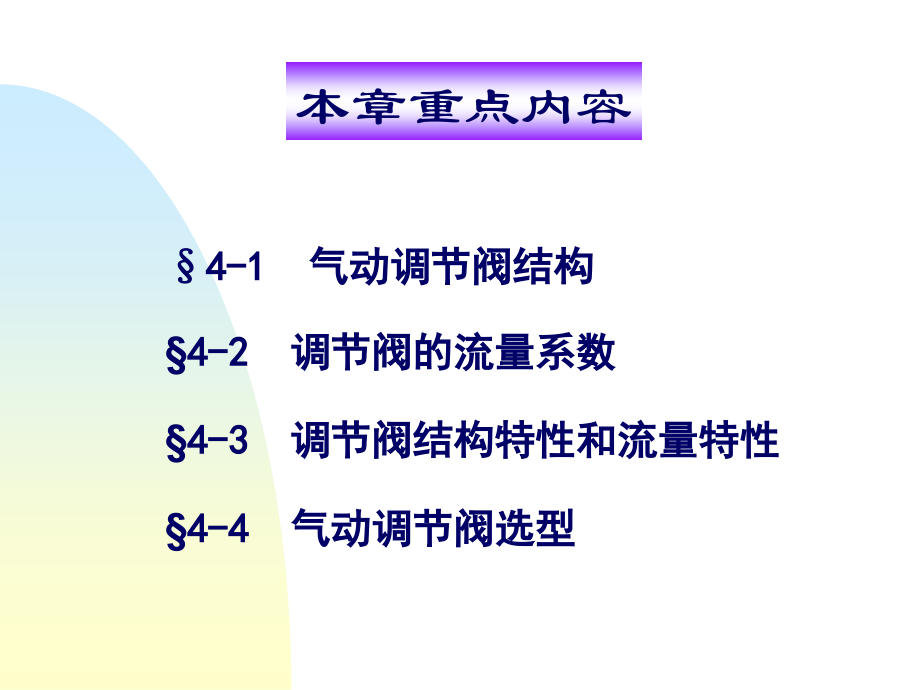 本章重点内容

§4-1 气动调节阀结构

§4-2 调节阀的流量系数

§4-3 调节阀结构特性和流量特性

§4-4 气动调节阀选型